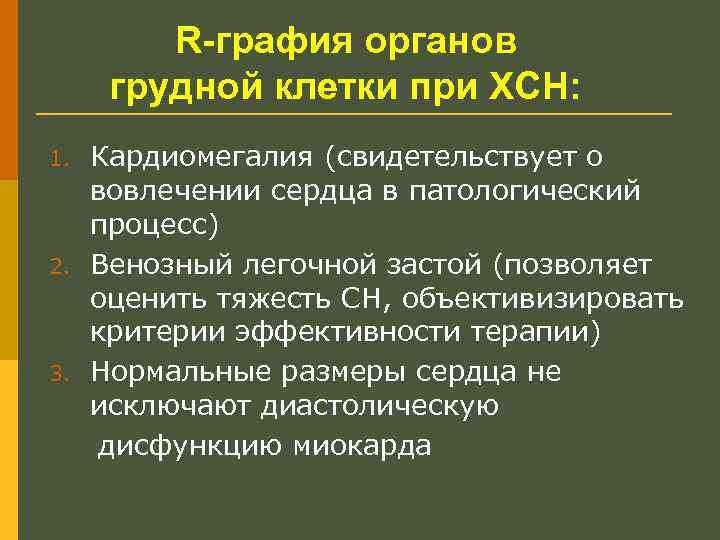 R-графия органов грудной клетки при ХСН:

1. Кардиомегалия (свидетельствует о вовлечении сердца в патологический процесс)
2. Венозный легочной застой (позволяет оценить тяжесть СН, объективизировать критерии эффективности терапии)
3. Нормальные размеры сердца не исключают диастолическую дисфункцию миокарда